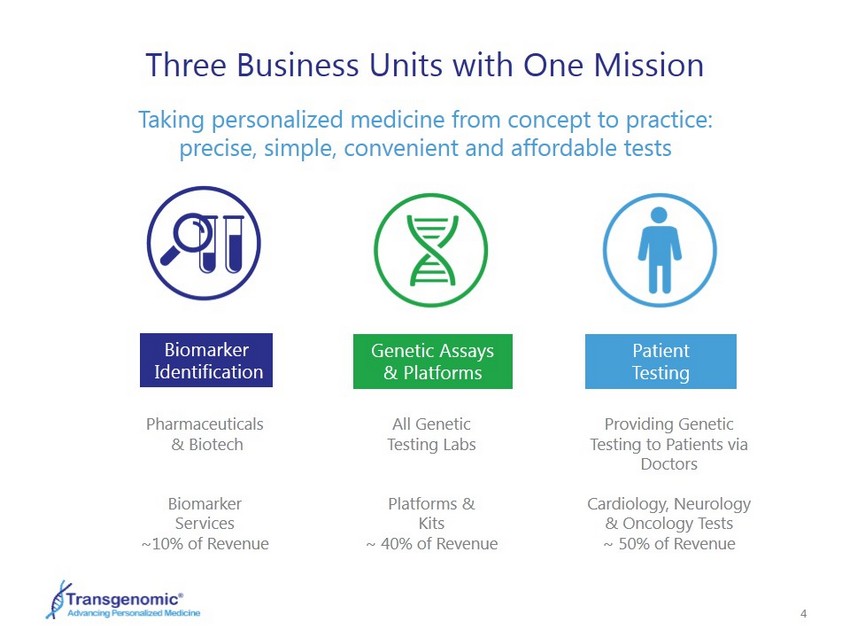 Three Business Units with One Mission

Taking personalized medicine from concept to practice: precise, simple, convenient and affordable tests

Biomarker Identification

Pharmaceuticals & Biotech

Biomarker Services ~10% of Revenue

Genetic Assays & Platforms

All Genetic Testing Labs

Platforms & Kits ~ 40% of Revenue

Patient Testing

Providing Genetic Testing to Patients via Doctors

Cardiology, Neurology & Oncology Tests ~ 50% of Revenue

Transgenomic®
Advancing Personalized Medicine

4